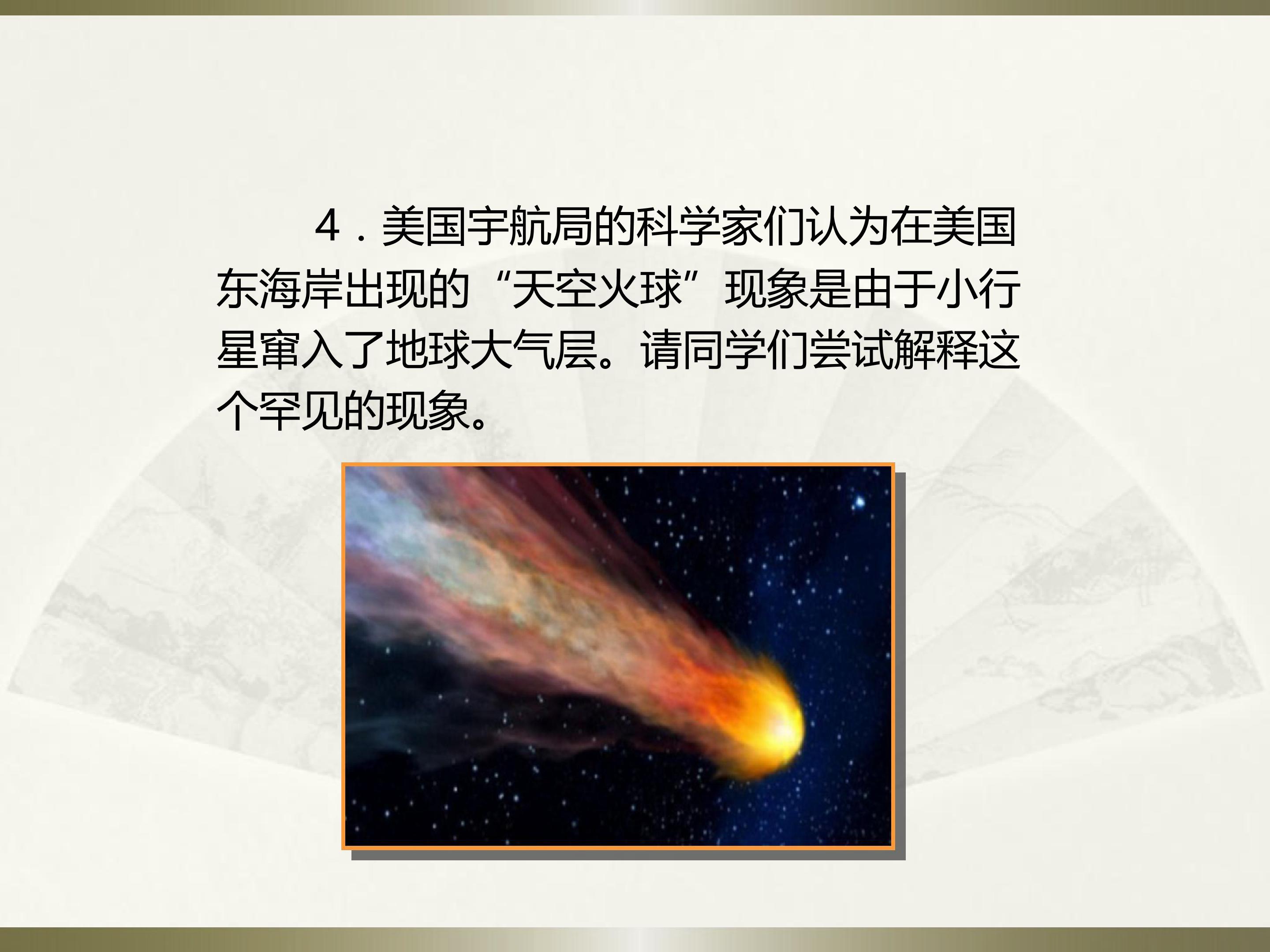 4．美国宇航局的科学家们认为在美国东海岸出现的“天空火球”现象是由于小行星窜入了地球大气层。请同学们尝试解释这个罕见的现象。